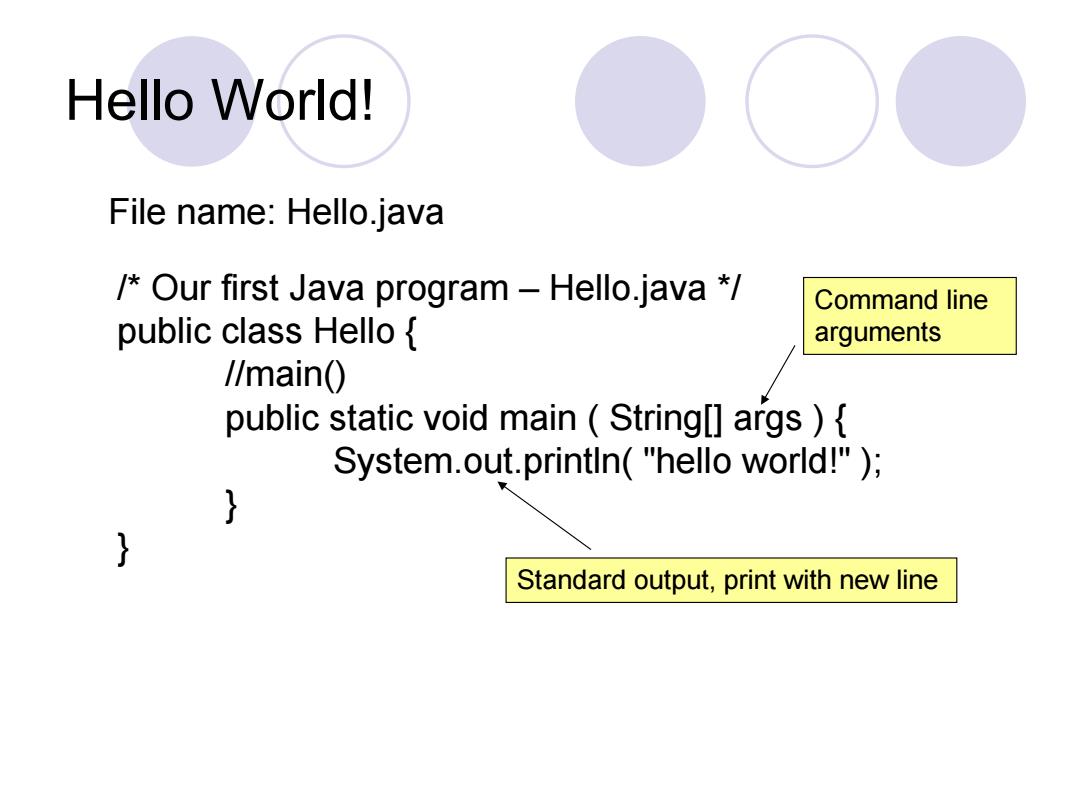 Hello World!

File name: Hello.java

/* Our first Java program – Hello.java */
public class Hello {
//main()
public static void main ( String[] args ) {
System.out.println( "hello world!" );
}
}

Command line arguments

Standard output, print with new line